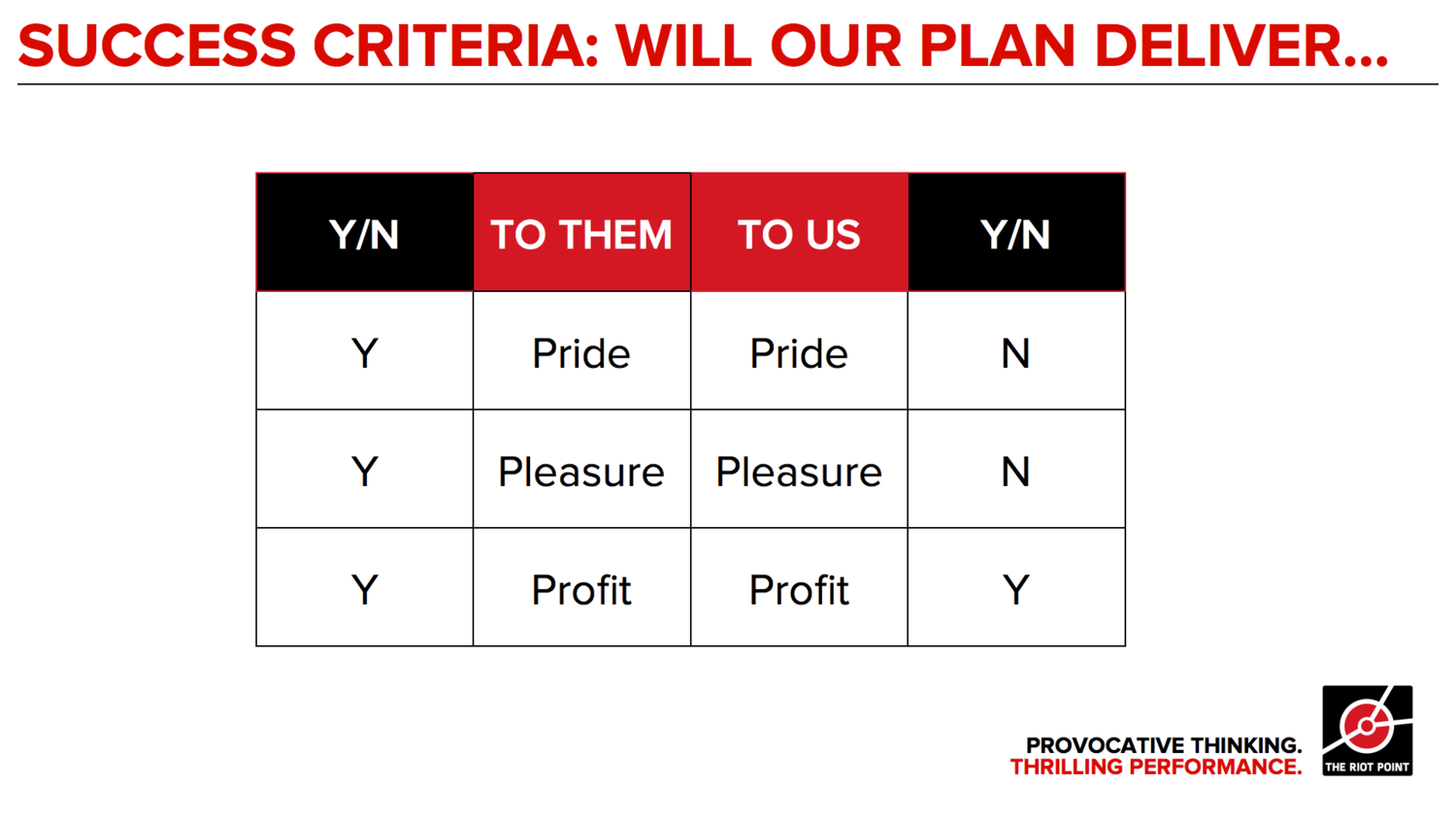 SUCCESS CRITERIA: WILL OUR PLAN DELIVER...

| Y/N | TO THEM | TO US | Y/N |
|---|---|---|---|
| Y | Pride | Pride | N |
| Y | Pleasure | Pleasure | N |
| Y | Profit | Profit | Y |

PROVOCATIVE THINKING.
THRILLING PERFORMANCE.

THE RIOT POINT